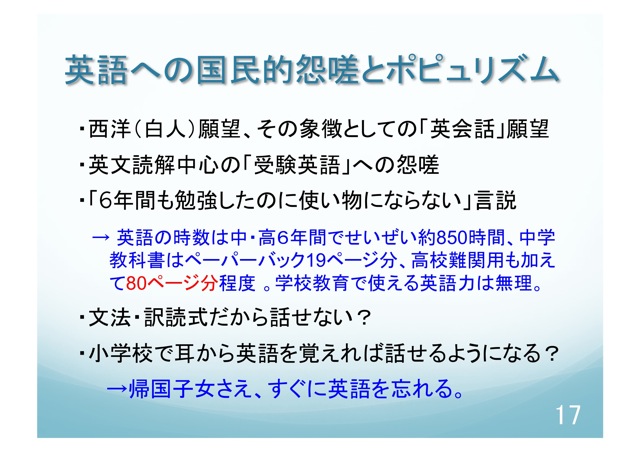 英語への国民的怨嗟とポピュリズム

・西洋（白人）願望、その象徴としての「英会話」願望

・英文読解中心の「受験英語」への怨嗟

・「6年間も勉強したのに使い物にならない」言説

→ 英語の時数は中・高6年間でせいぜい約850時間、中学教科書はペーパーバック19ページ分、高校難関用も加えて80ページ分程度 。学校教育で使える英語力は無理。

・文法・訳読式だから話せない？

・小学校で耳から英語を覚えれば話せるようになる？

→帰国子女さえ、すぐに英語を忘れる。

17